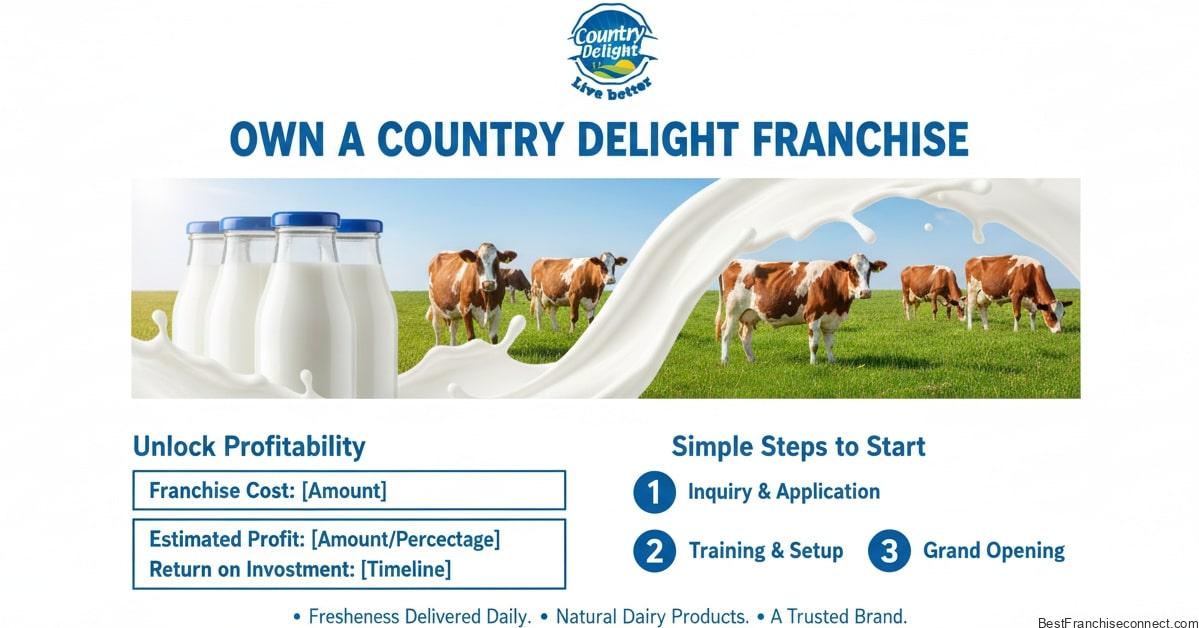 Country Delight
Live better

OWN A COUNTRY DELIGHT FRANCHISE

Unlock Profitability

Franchise Cost: [Amount]

Estimated Profit: [Amount/Percectage]
Return on Investment: [Timeline]

Simple Steps to Start

1 Inquiry & Application

2 Training & Setup

3 Grand Opening

• Fresheness Delivered Daily. • Natural Dairy Products. • A Trusted Brand.

BestFranchiseconnect.com